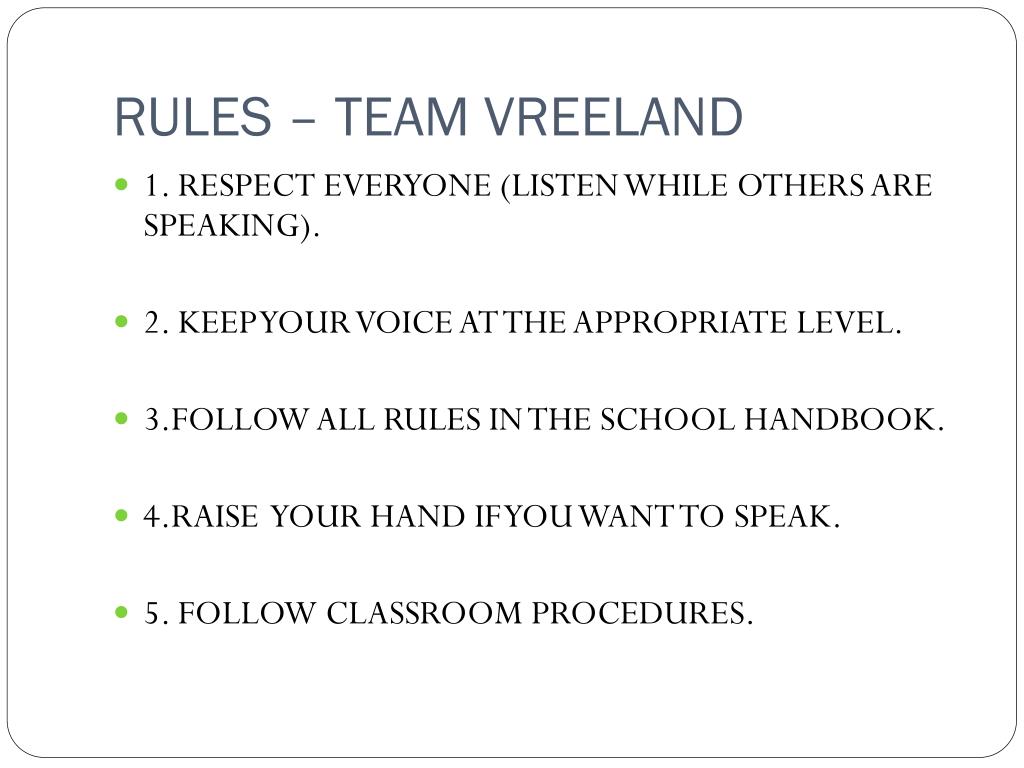 RULES – TEAM VREELAND

1. RESPECT EVERYONE (LISTEN WHILE OTHERS ARE SPEAKING).

2. KEEP YOUR VOICE AT THE APPROPRIATE LEVEL.

3.FOLLOW ALL RULES IN THE SCHOOL HANDBOOK.

4.RAISE YOUR HAND IF YOU WANT TO SPEAK.

5. FOLLOW CLASSROOM PROCEDURES.